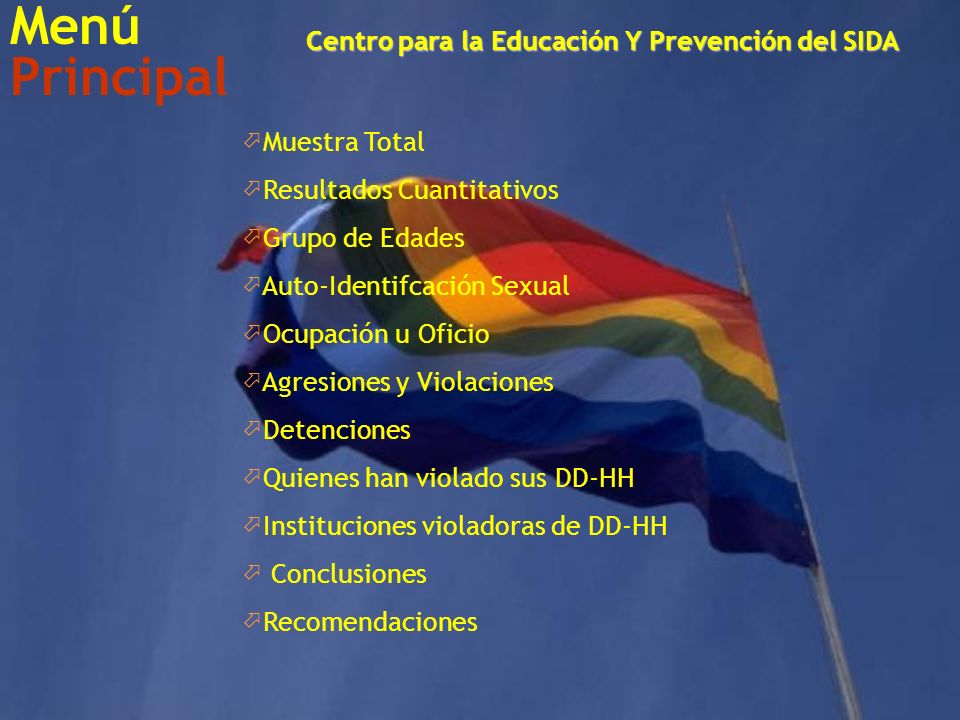 Menú
Principal

Centro para la Educación Y Prevención del SIDA

Muestra Total

Resultados Cuantitativos

Grupo de Edades

Auto-Identifcación Sexual

Ocupación u Oficio

Agresiones y Violaciones

Detenciones

Quienes han violado sus DD-HH

Instituciones violadoras de DD-HH

Conclusiones

Recomendaciones